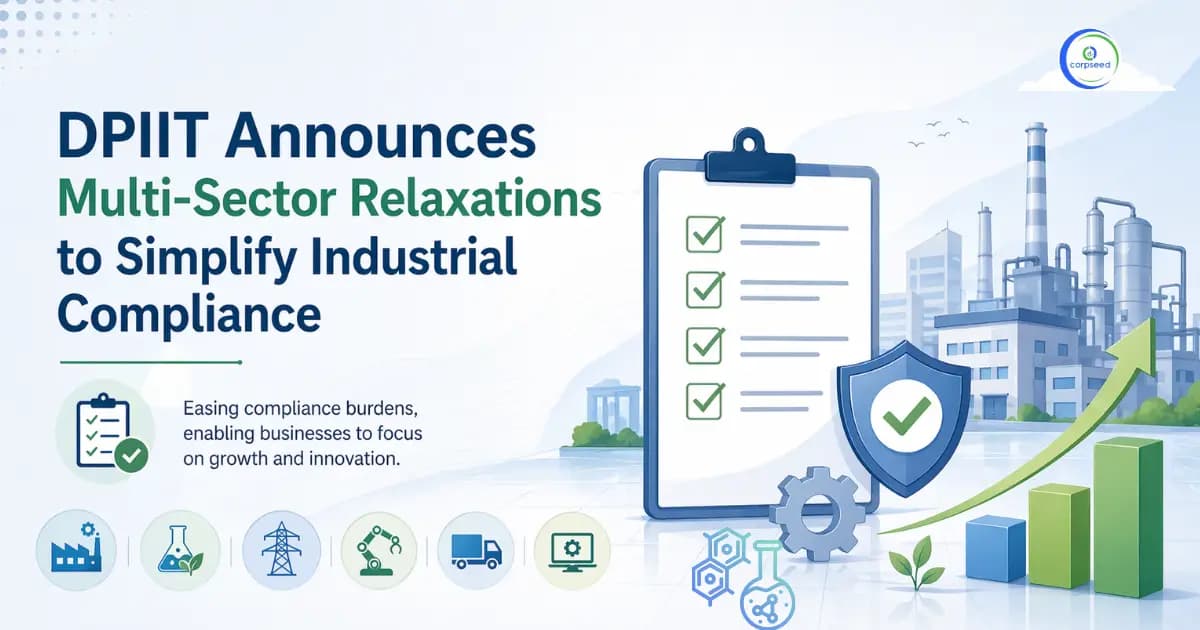 corpseed

DPIIT Announces Multi-Sector Relaxations to Simplify Industrial Compliance

Easing compliance burdens, enabling businesses to focus on growth and innovation.